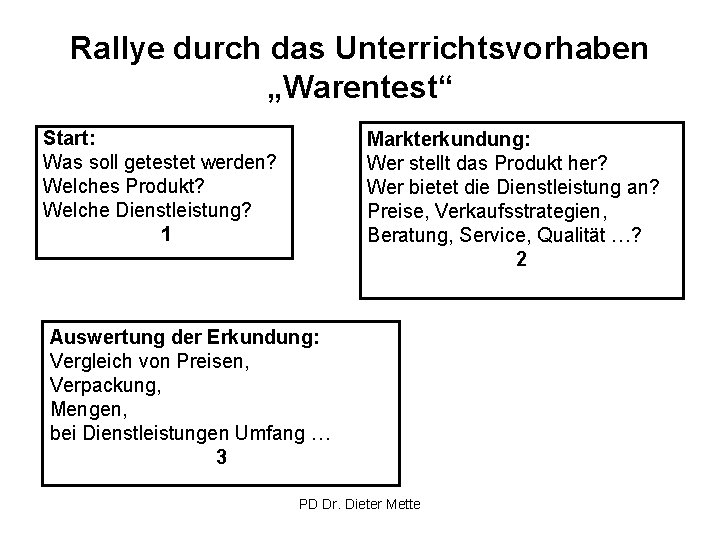 Rallye durch das Unterrichtsvorhaben „Warentest“

Start:
Was soll getestet werden?
Welches Produkt?
Welche Dienstleistung?
1

Markterkundung:
Wer stellt das Produkt her?
Wer bietet die Dienstleistung an?
Preise, Verkaufsstrategien,
Beratung, Service, Qualität …?
2

Auswertung der Erkundung:
Vergleich von Preisen,
Verpackung,
Mengen,
bei Dienstleistungen Umfang …
3

PD Dr. Dieter Mette